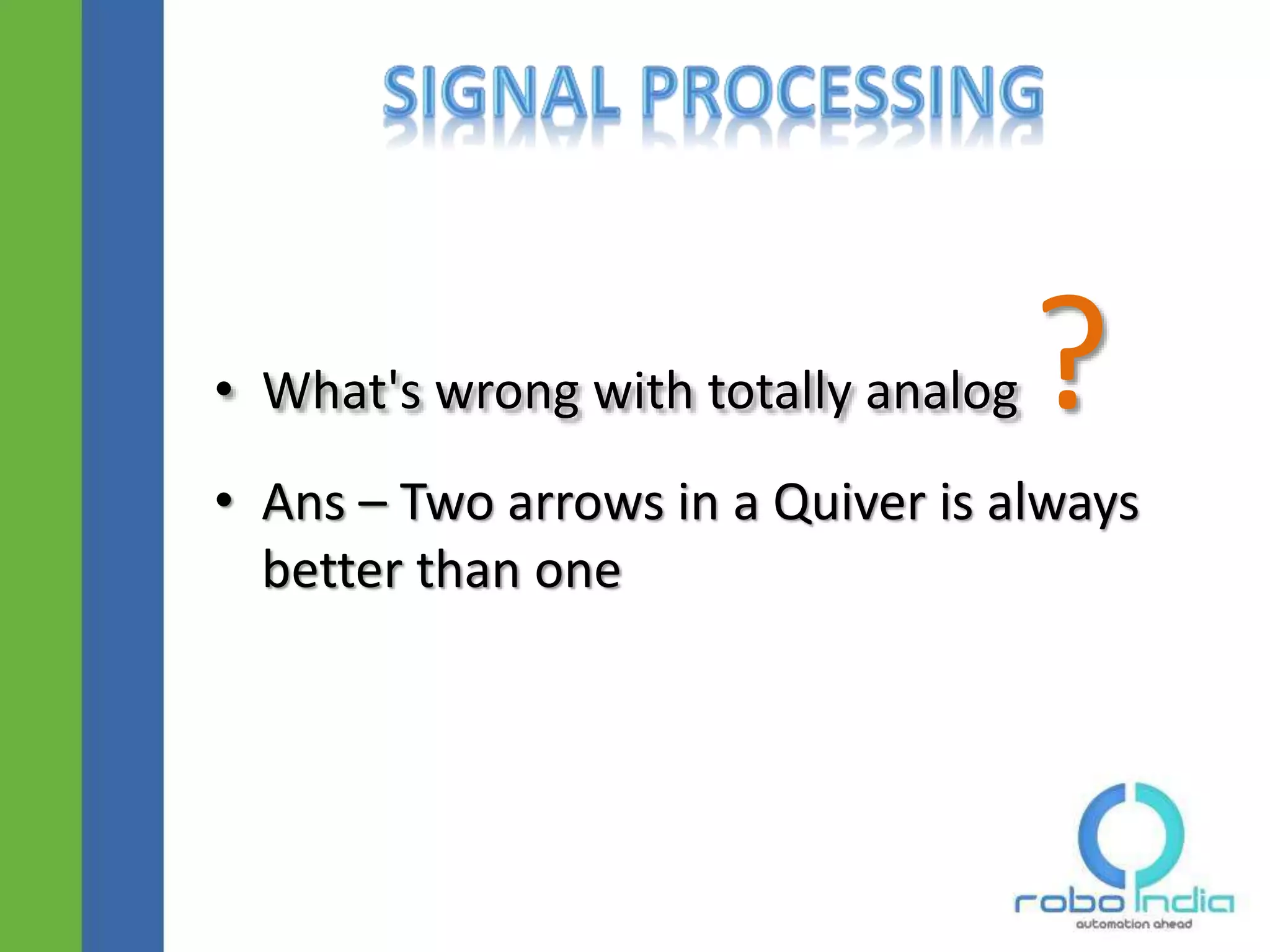 SIGNAL PROCESSING

• What's wrong with totally analog ?

• Ans – Two arrows in a Quiver is always better than one

robo India
automation ahead